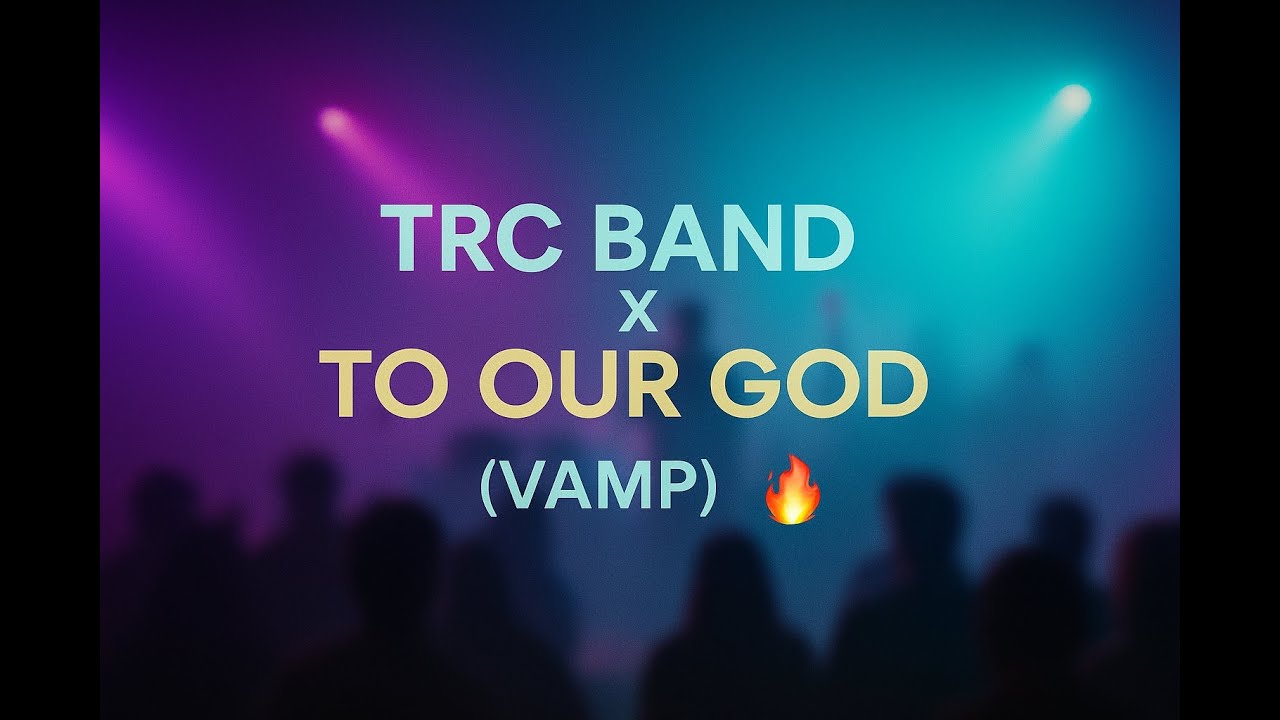 TRC BAND
X
TO OUR GOD
(VAMP) 🔥